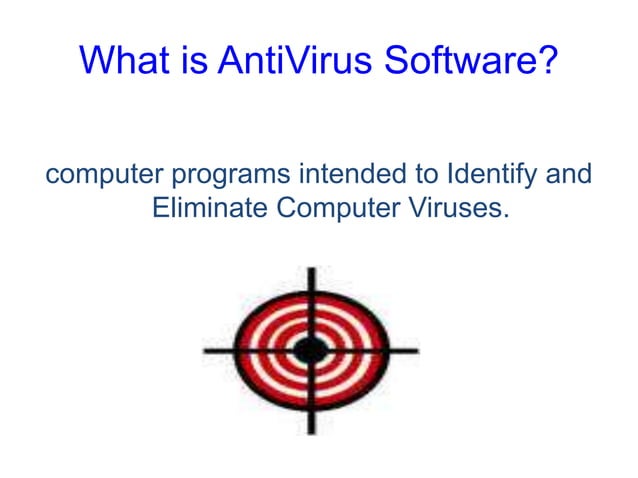 What is AntiVirus Software?

computer programs intended to Identify and Eliminate Computer Viruses.